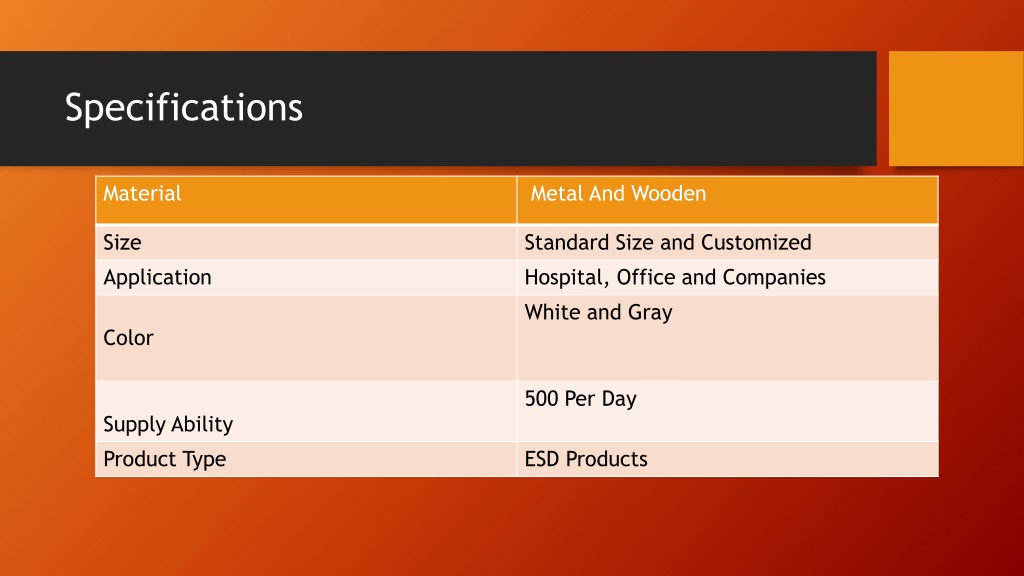 Specifications

| Material | Metal And Wooden |
|---|---|
| Size | Standard Size and Customized |
| Application | Hospital, Office and Companies |
| Color | White and Gray |
| Supply Ability | 500 Per Day |
| Product Type | ESD Products |